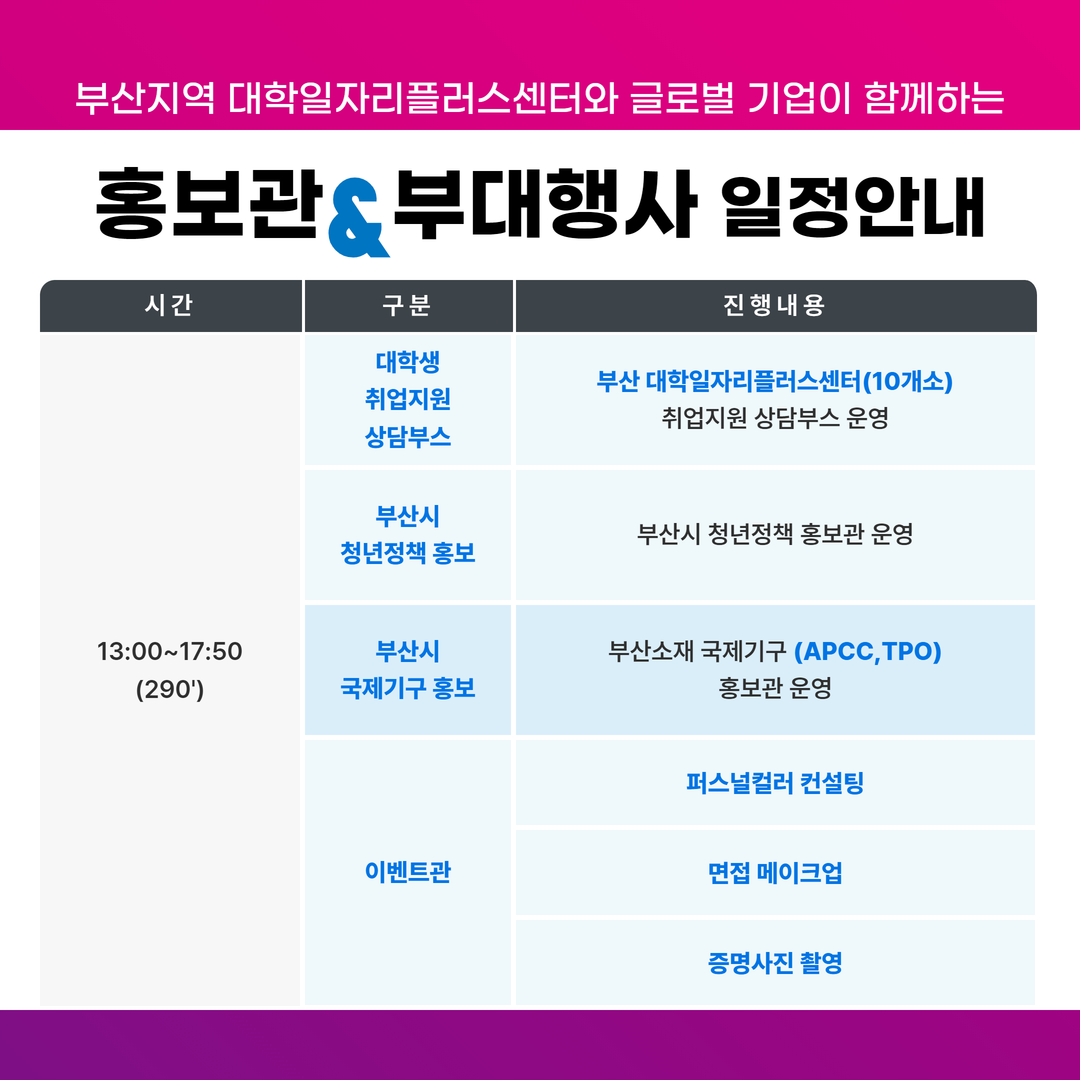 부산지역 대학일자리플러스센터와 글로벌 기업이 함께하는

홍보관&부대행사 일정안내

| 시간 | 구분 | 진행내용 |
|---|---|---|
| 13:00~17:50 (290') | 대학생 취업지원 상담부스 | 부산 대학일자리플러스센터(10개소) 취업지원 상담부스 운영 |
| | 부산시 청년정책 홍보 | 부산시 청년정책 홍보관 운영 |
| | 부산시 국제기구 홍보 | 부산소재 국제기구 (APCC,TPO) 홍보관 운영 |
| | 이벤트관 | 퍼스널컬러 컨설팅 |
| | | 면접 메이크업 |
| | | 증명사진 촬영 |